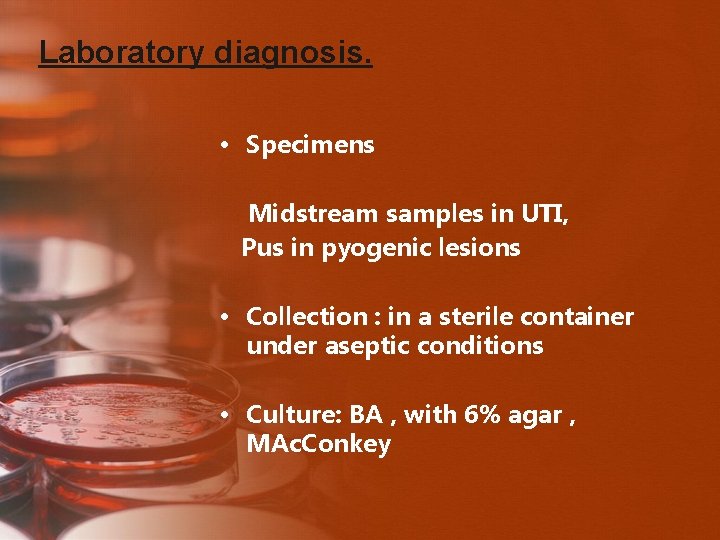 Laboratory diagnosis.

• Specimens

Midstream samples in UTI,
Pus in pyogenic lesions

• Collection : in a sterile container under aseptic conditions

• Culture: BA , with 6% agar , MAcConkey